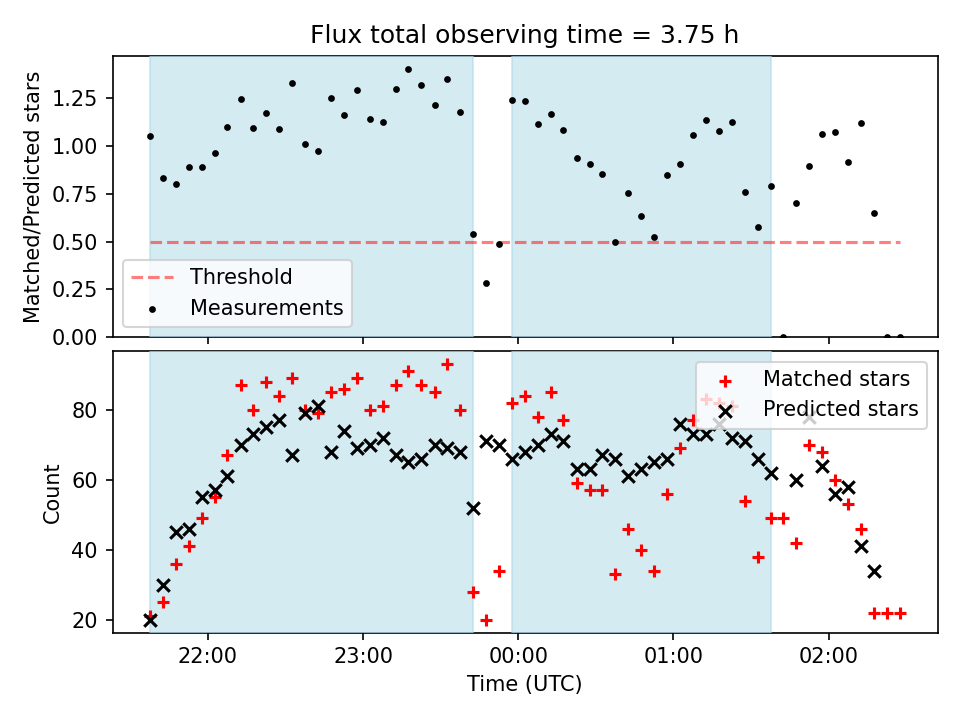 Flux total observing time = 3.75 h

Matched/Predicted stars

1.25
1.00
0.75
0.50
0.25
0.00

Threshold
Measurements

Count

80
60
40
20

Matched stars
Predicted stars

22:00
23:00
00:00
01:00
02:00

Time (UTC)